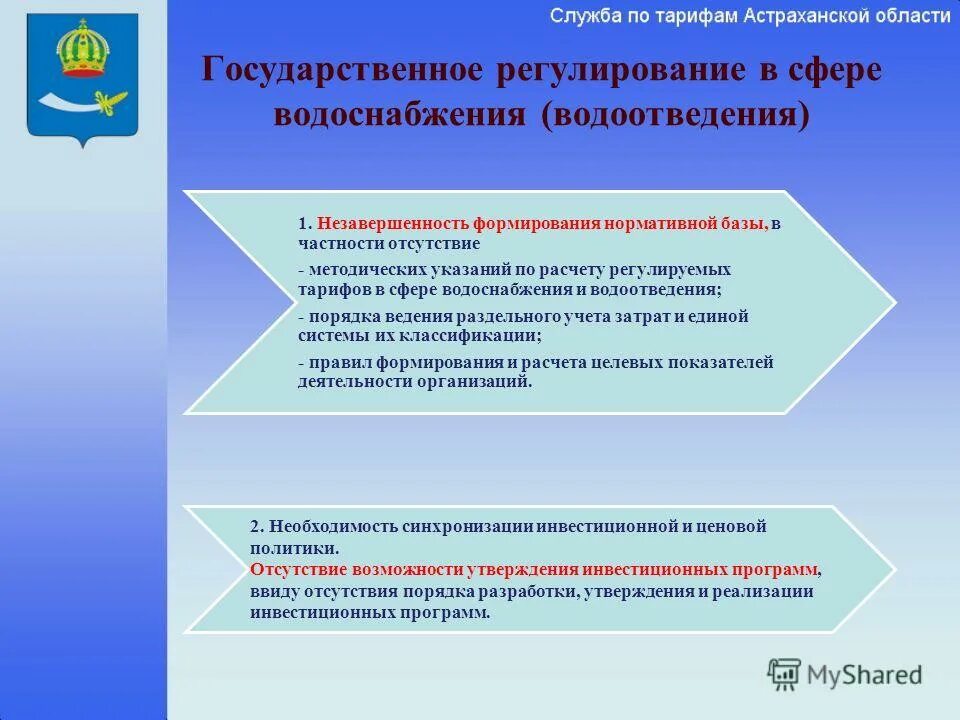 Служба по тарифам Астраханской области

Государственное регулирование в сфере водоснабжения (водоотведения)

1. Незавершенность формирования нормативной базы, в частности отсутствие

- методических указаний по расчету регулируемых тарифов в сфере водоснабжения и водоотведения;

- порядка ведения раздельного учета затрат и единой системы их классификации;

- правил формирования и расчета целевых показателей деятельности организаций.

2. Необходимость синхронизации инвестиционной и ценовой политики.
Отсутствие возможности утверждения инвестиционных программ, ввиду отсутствия порядка разработки, утверждения и реализации инвестиционных программ.

MyShared